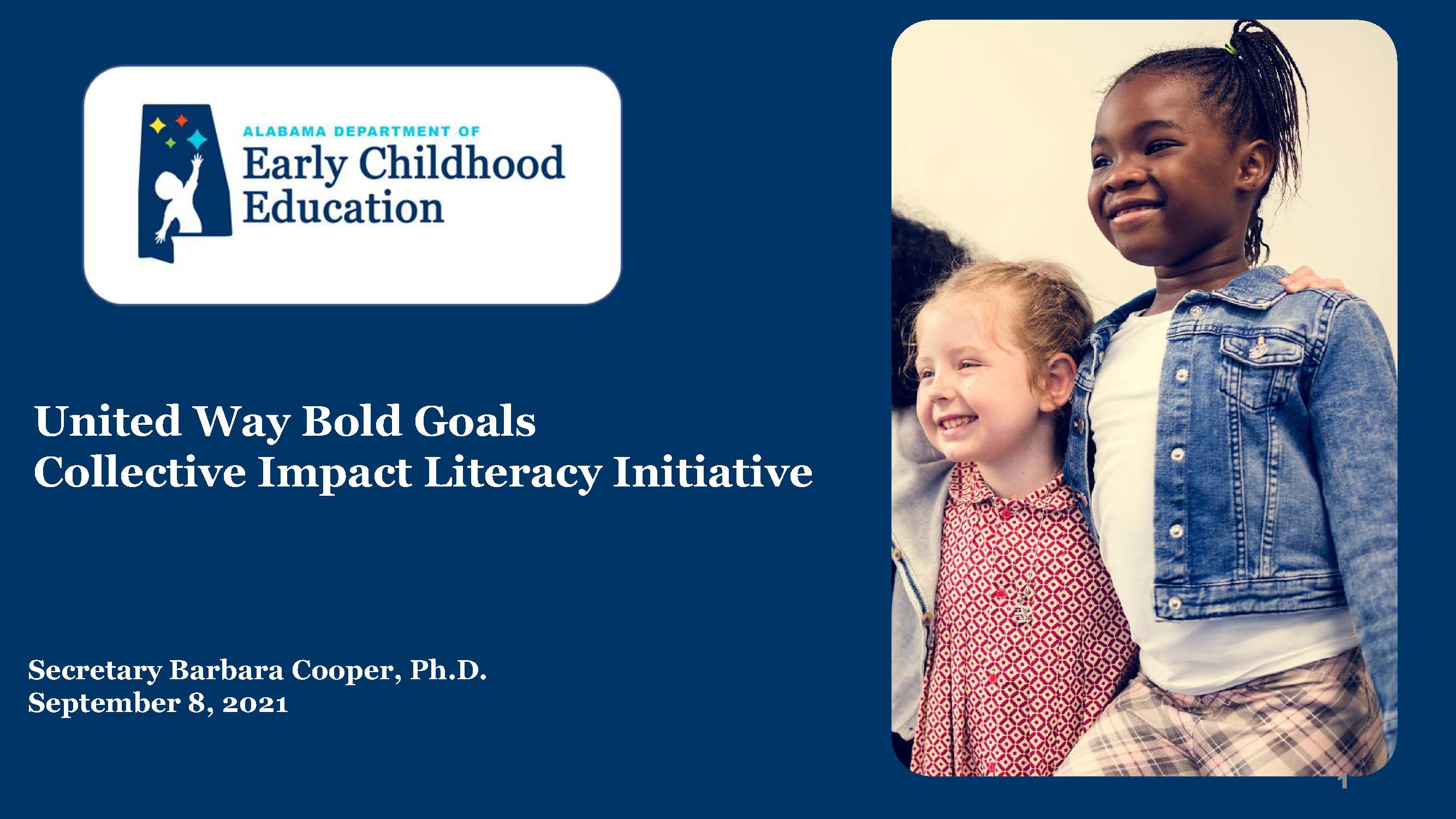 ALABAMA DEPARTMENT OF
Early Childhood
Education

United Way Bold Goals
Collective Impact Literacy Initiative

Secretary Barbara Cooper, Ph.D.
September 8, 2021

1